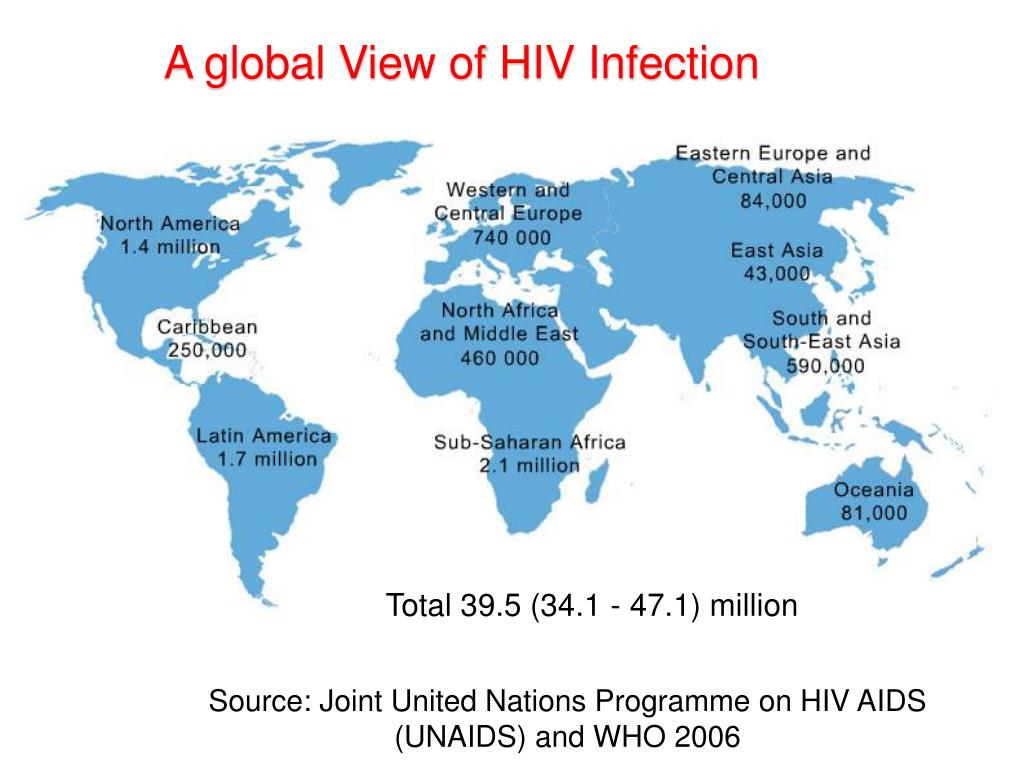 A global View of HIV Infection

North America
1.4 million

Caribbean
250,000

Latin America
1.7 million

Western and
Central Europe
740 000

North Africa
and Middle East
460 000

Sub-Saharan Africa
2.1 million

Eastern Europe and
Central Asia
84,000

East Asia
43,000

South and
South-East Asia
590,000

Oceania
81,000

Total 39.5 (34.1 - 47.1) million

Source: Joint United Nations Programme on HIV AIDS (UNAIDS) and WHO 2006